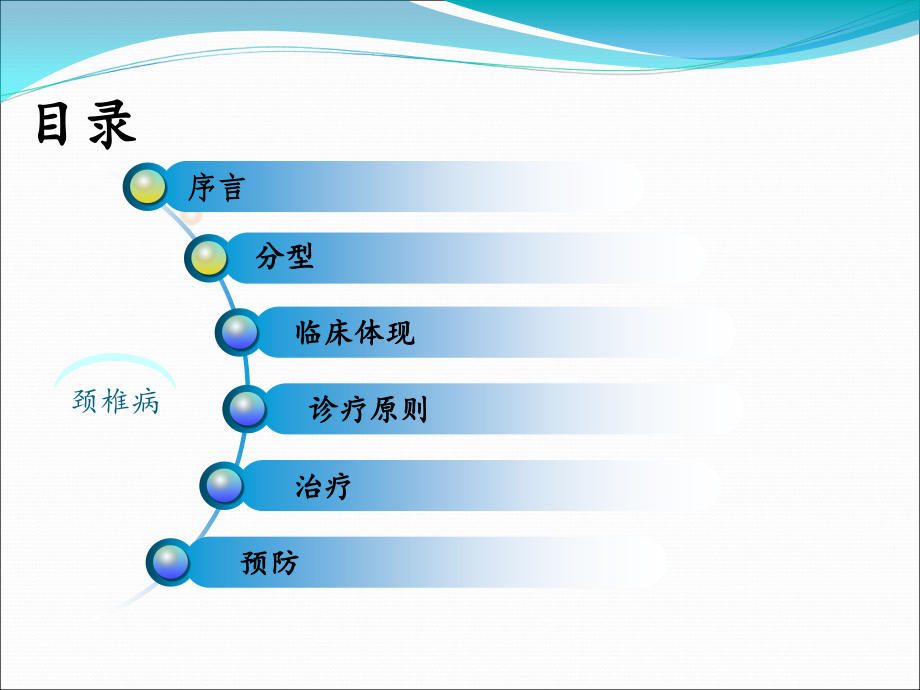 目录

序言

分型

临床体现

诊疗原则

治疗

预防

颈椎病